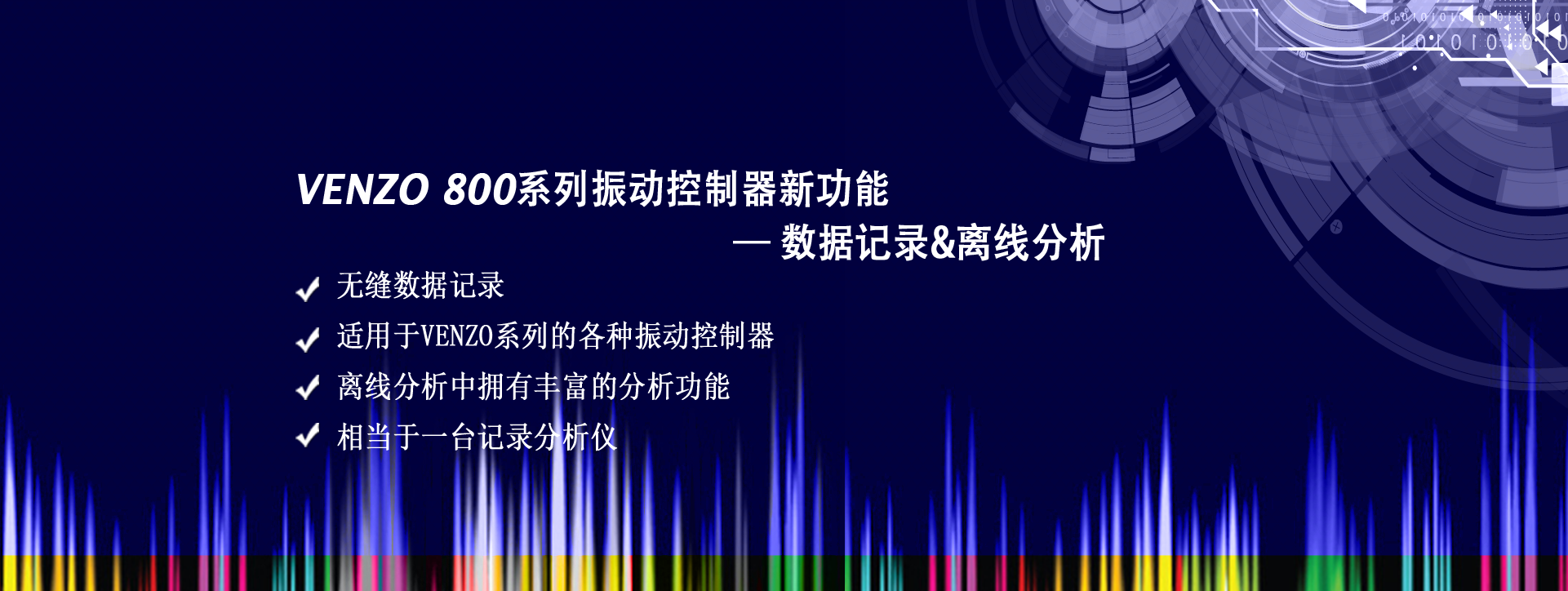 VENZO 800系列振动控制器新功能

— 数据记录&离线分析

✓ 无缝数据记录

✓ 适用于VENZO系列的各种振动控制器

✓ 离线分析中拥有丰富的分析功能

✓ 相当于一台记录分析仪